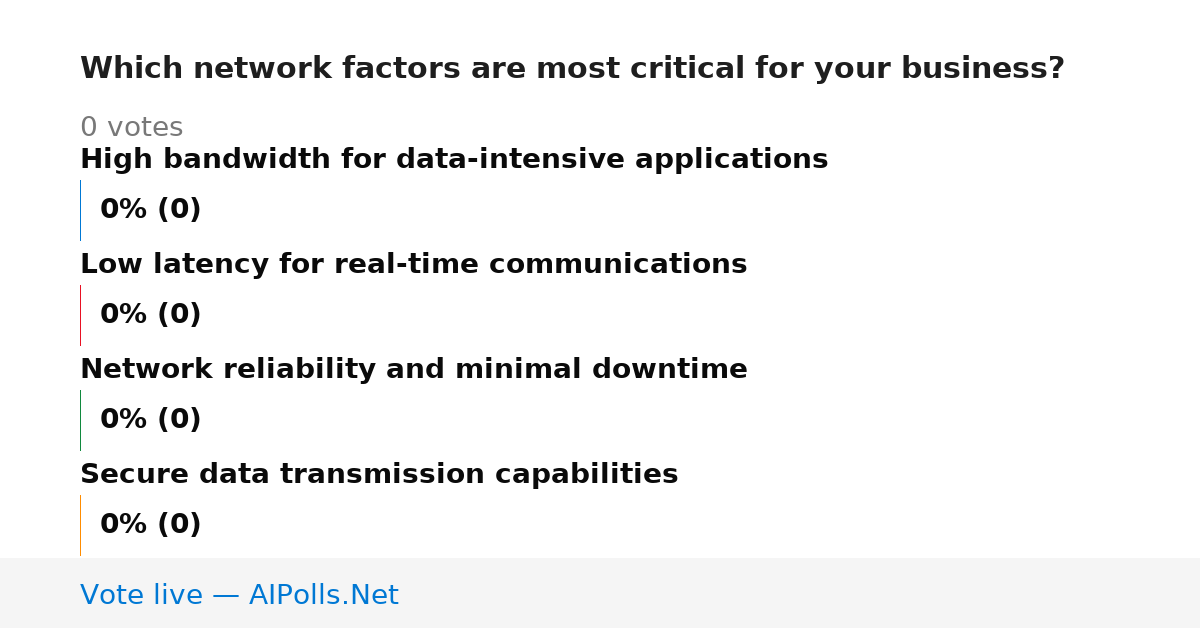 Which network factors are most critical for your business?

0 votes

High bandwidth for data-intensive applications

0% (0)

Low latency for real-time communications

0% (0)

Network reliability and minimal downtime

0% (0)

Secure data transmission capabilities

0% (0)

Vote live — AIPolls.Net